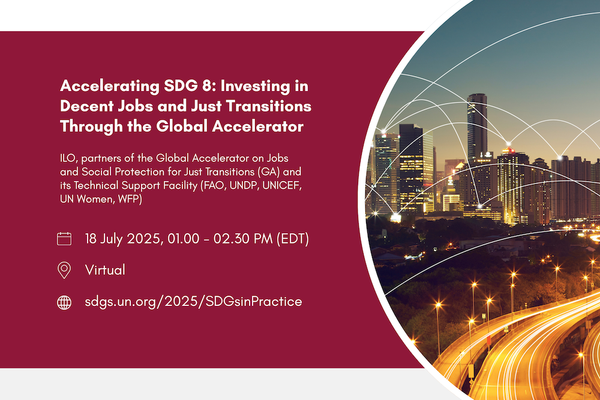 Accelerating SDG 8: Investing in Decent Jobs and Just Transitions Through the Global Accelerator

ILO, partners of the Global Accelerator on Jobs and Social Protection for Just Transitions (GA) and its Technical Support Facility (FAO, UNDP, UNICEF, UN Women, WFP)

18 July 2025, 01.00 - 02.30 PM (EDT)

Virtual

sdgs.un.org/2025/SDGsinPractice